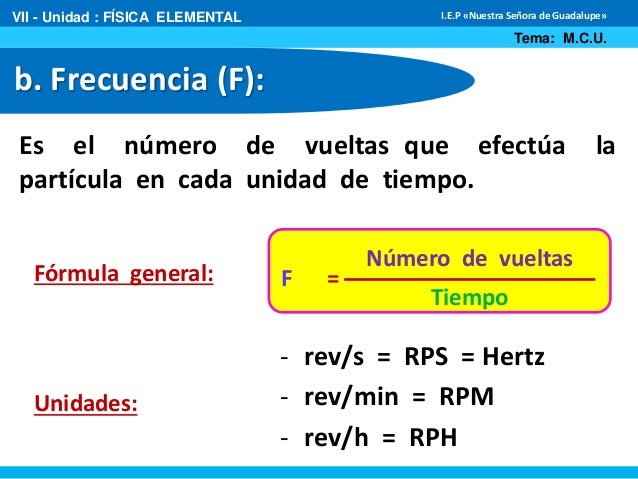 VII - Unidad : FÍSICA ELEMENTAL

I.E.P «Nuestra Señora de Guadalupe»

Tema: M.C.U.

b. Frecuencia (F):

Es el número de vueltas que efectúa la partícula en cada unidad de tiempo.

Fórmula general:

$F = \frac{\text{Número de vueltas}}{\text{Tiempo}}$

Unidades:

- rev/s = RPS = Hertz
- rev/min = RPM
- rev/h = RPH